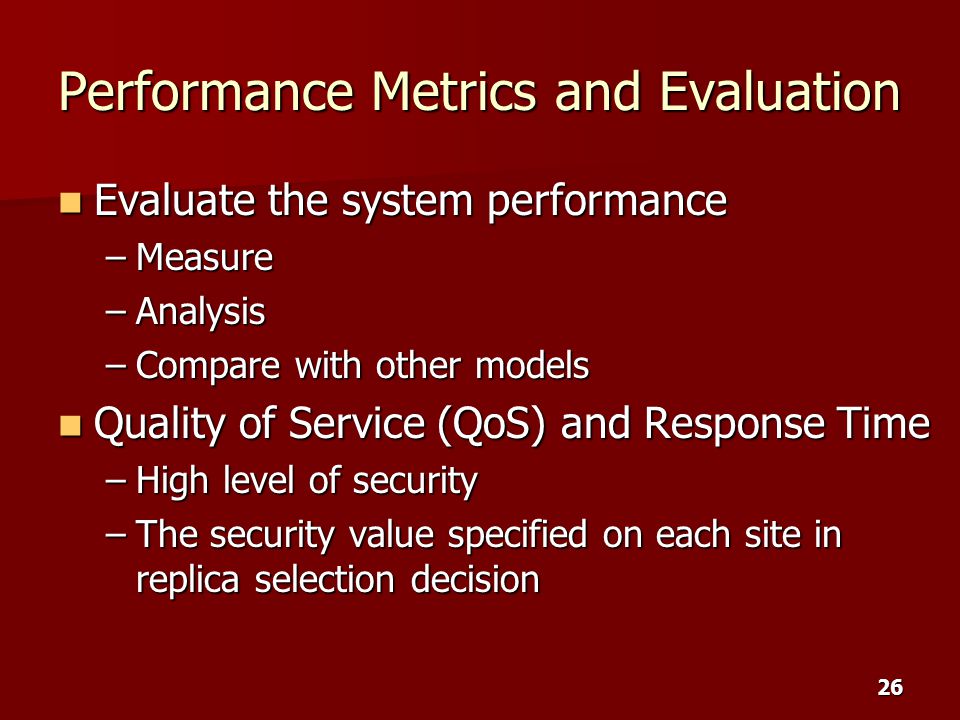 Performance Metrics and Evaluation

- Evaluate the system performance
  – Measure
  – Analysis
  – Compare with other models
- Quality of Service (QoS) and Response Time
  – High level of security
  – The security value specified on each site in replica selection decision

26